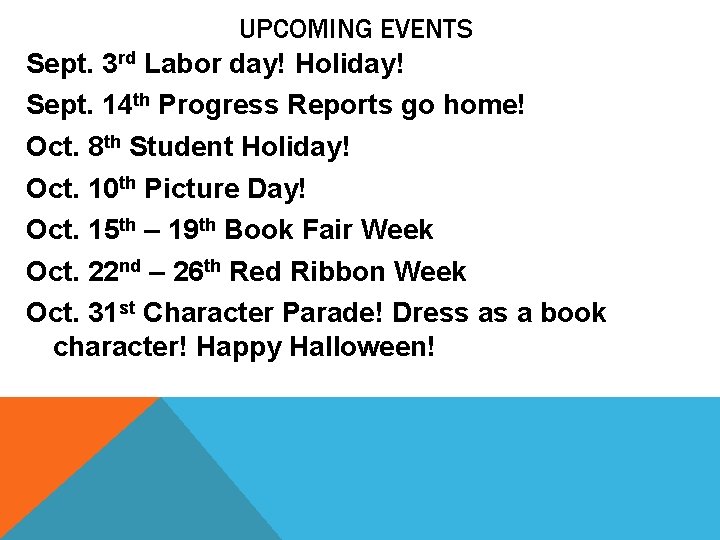 UPCOMING EVENTS

Sept. 3rd Labor day! Holiday!

Sept. 14th Progress Reports go home!

Oct. 8th Student Holiday!

Oct. 10th Picture Day!

Oct. 15th – 19th Book Fair Week

Oct. 22nd – 26th Red Ribbon Week

Oct. 31st Character Parade! Dress as a book character! Happy Halloween!